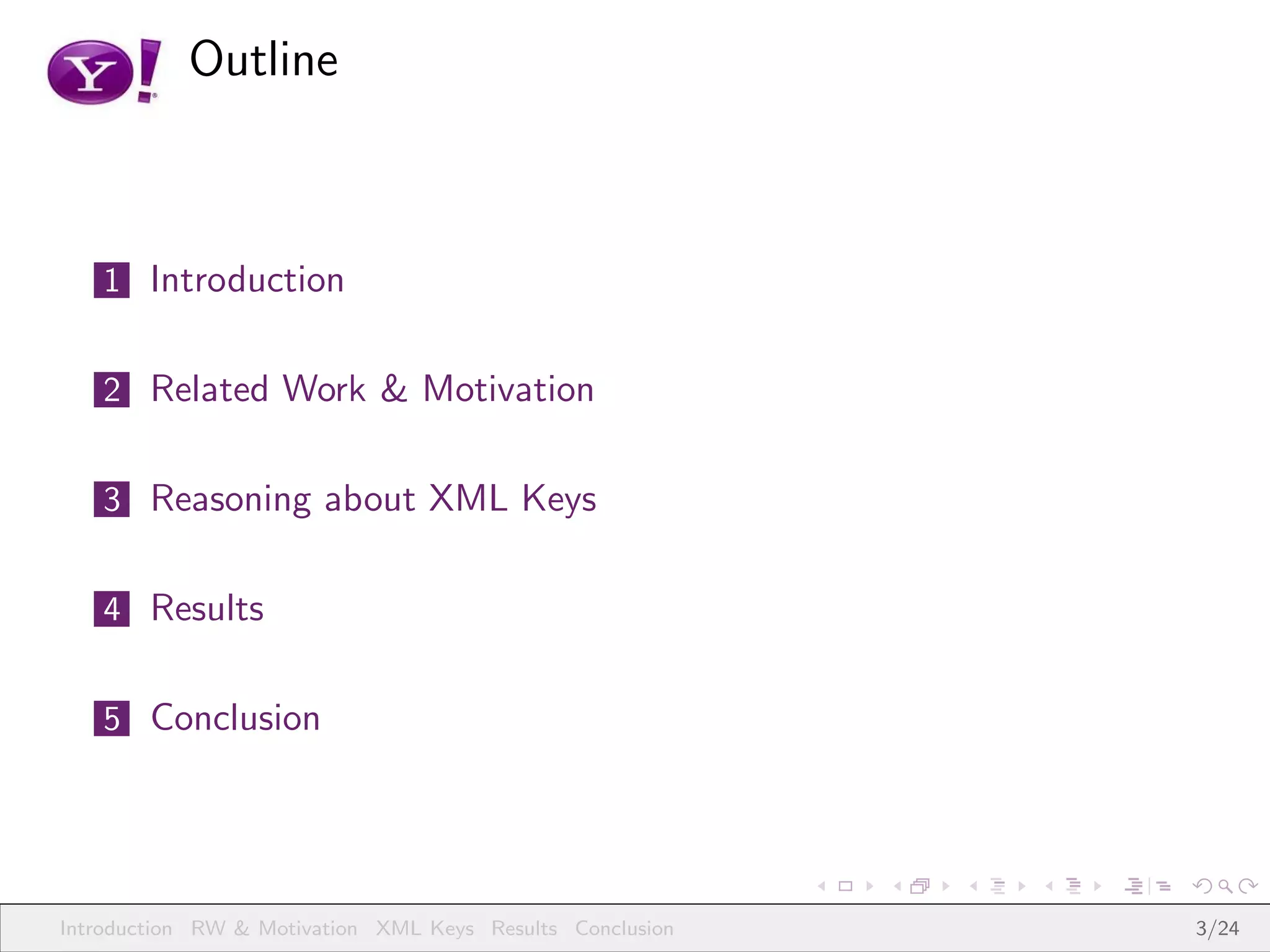 Y!

Outline

1 Introduction

2 Related Work & Motivation

3 Reasoning about XML Keys

4 Results

5 Conclusion

Introduction RW & Motivation XML Keys Results Conclusion 3/24